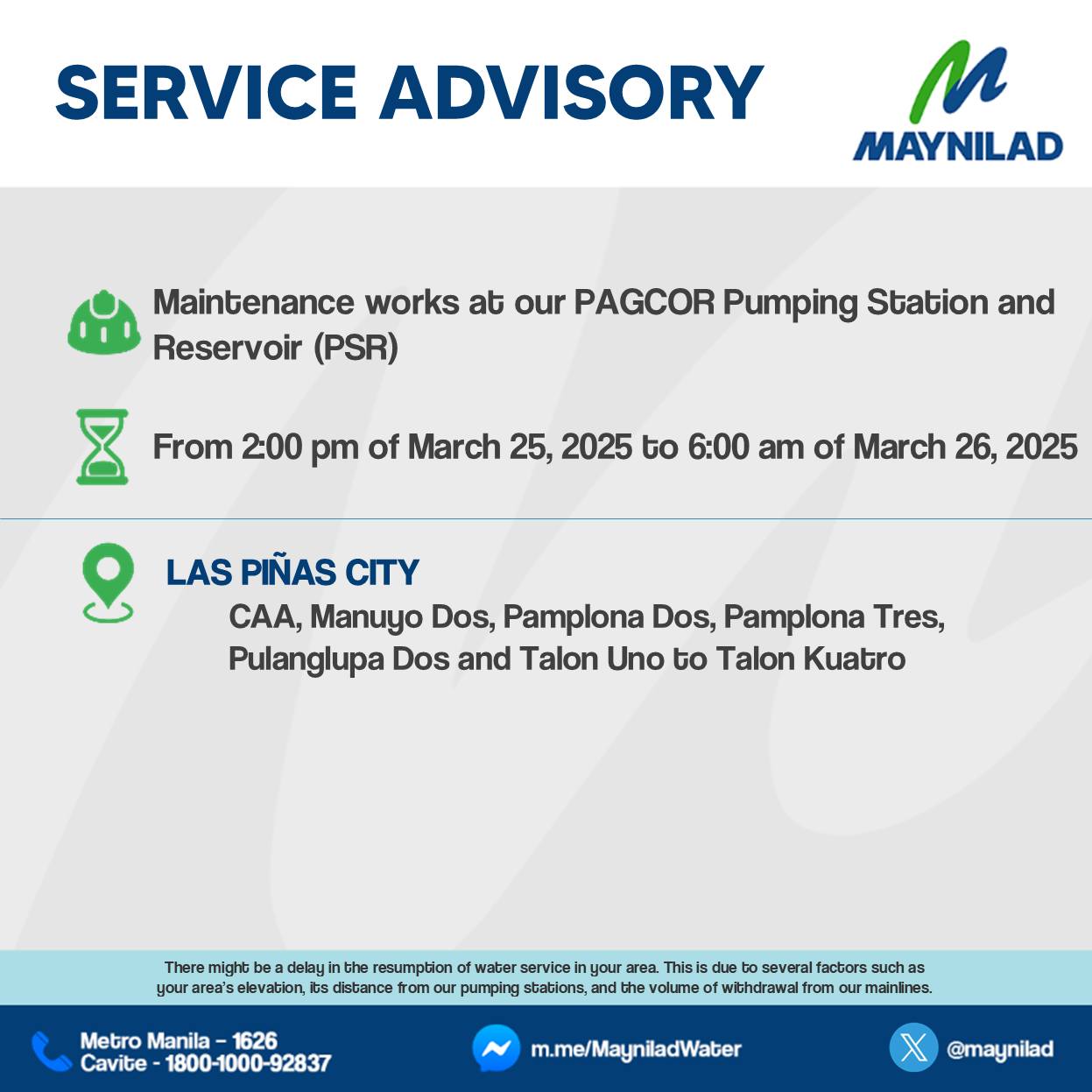 SERVICE ADVISORY

MAYNILAD

Maintenance works at our PAGCOR Pumping Station and Reservoir (PSR)

From 2:00 pm of March 25, 2025 to 6:00 am of March 26, 2025

LAS PIÑAS CITY

CAA, Manuyo Dos, Pamplona Dos, Pamplona Tres, Pulanglupa Dos and Talon Uno to Talon Kuatro

There might be a delay in the resumption of water service in your area. This is due to several factors such as your area's elevation, its distance from our pumping stations, and the volume of withdrawal from our mainlines.

Metro Manila - 1626
Cavite - 1800-1000-92837

m.me/MayniladWater

@maynilad